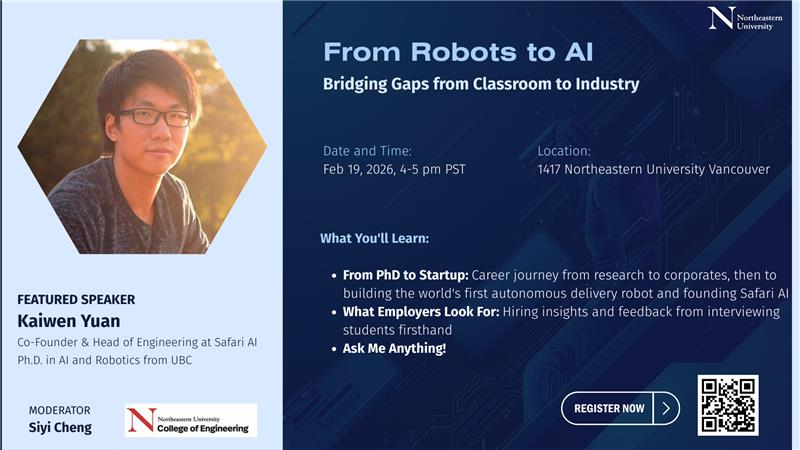 FEATURED SPEAKER
Kaiwen Yuan
Co-Founder & Head of Engineering at Safari AI
Ph.D. in AI and Robotics from UBC

MODERATOR
Siyi Cheng

N Northeastern University College of Engineering

N Northeastern University

From Robots to AI
Bridging Gaps from Classroom to Industry

Date and Time:
Feb 19, 2026, 4-5 pm PST

Location:
1417 Northeastern University Vancouver

What You'll Learn:

- From PhD to Startup: Career journey from research to corporates, then to building the world's first autonomous delivery robot and founding Safari AI
- What Employers Look For: Hiring insights and feedback from interviewing students firsthand
- Ask Me Anything!

REGISTER NOW